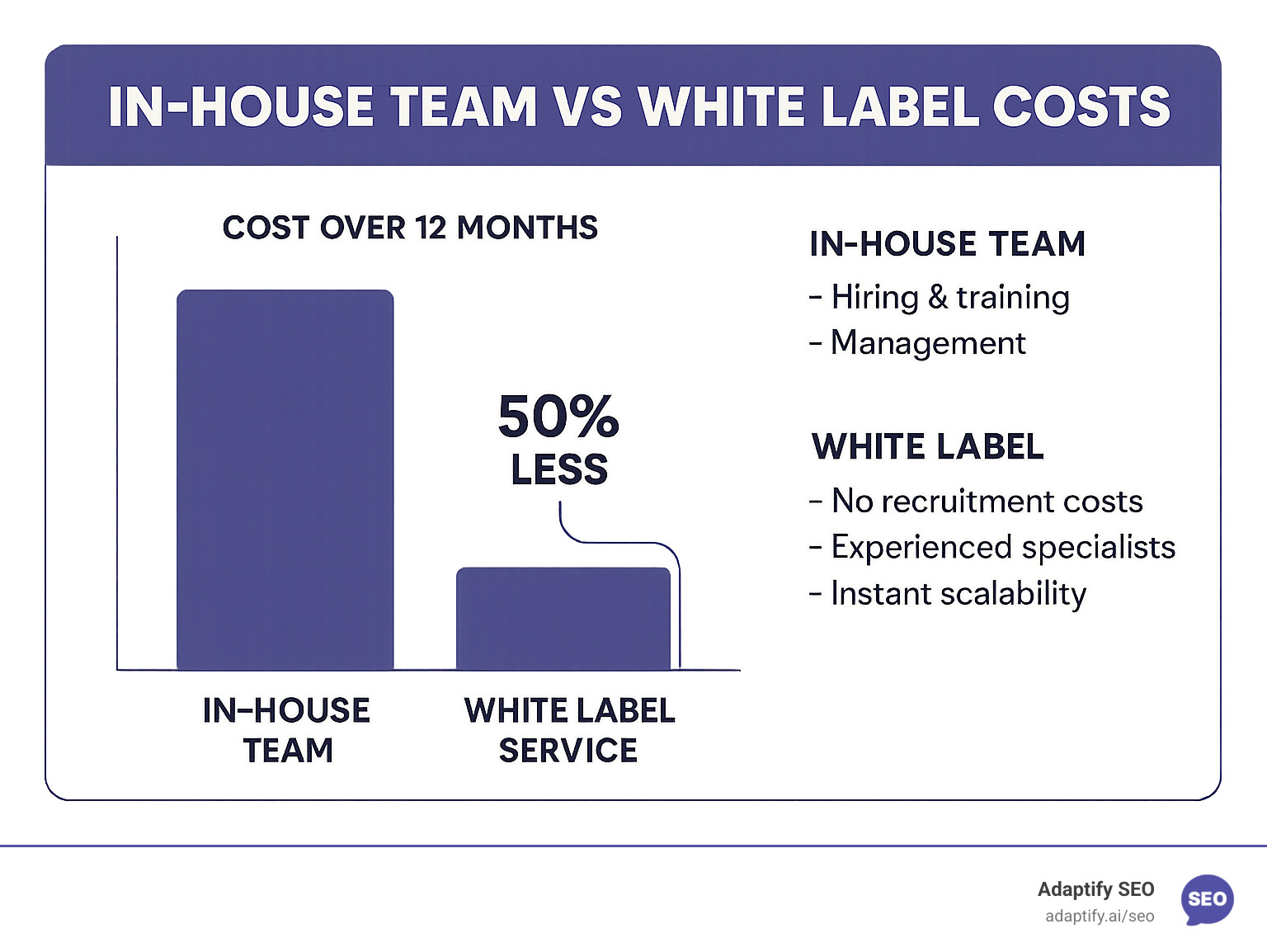 IN-HOUSE TEAM VS WHITE LABEL COSTS

COST OVER 12 MONTHS

50%
LESS

IN-HOUSE TEAM

WHITE LABEL SERVICE

IN-HOUSE TEAM
- Hiring & training
- Management

WHITE LABEL
- No recruitment costs
- Experienced specialists
- Instant scalability

Adaptify SEO
adaptify.ai/seo
SEO